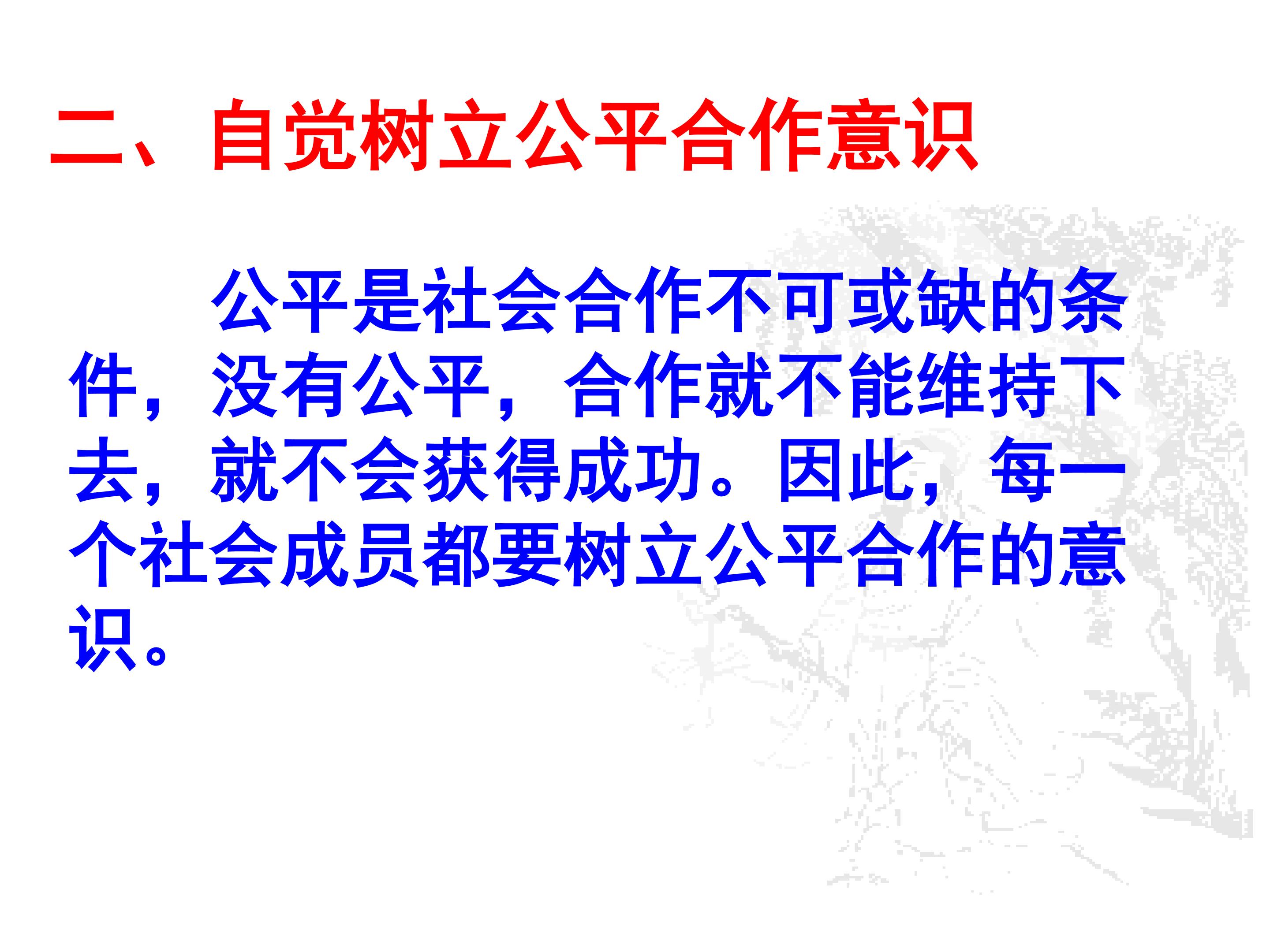 二、自觉树立公平合作意识

公平是社会合作不可或缺的条件，没有公平，合作就不能维持下去，就不会获得成功。因此，每一个社会成员都要树立公平合作的意识。